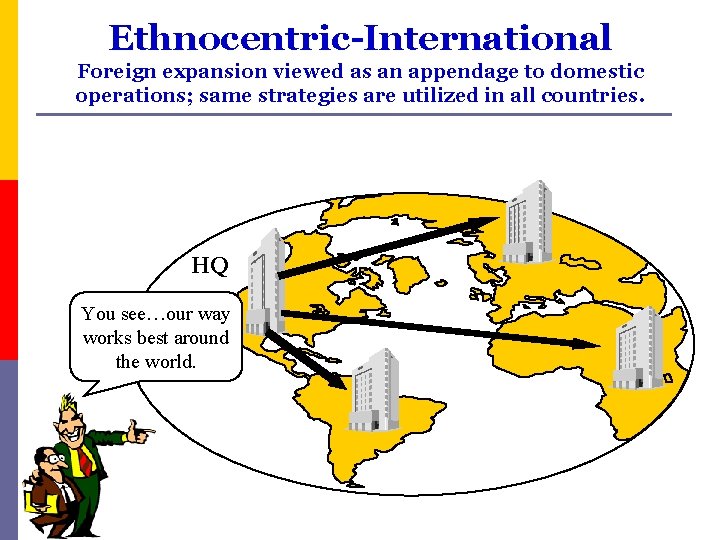 Ethnocentric-International

Foreign expansion viewed as an appendage to domestic operations; same strategies are utilized in all countries.

HQ

You see…our way works best around the world.